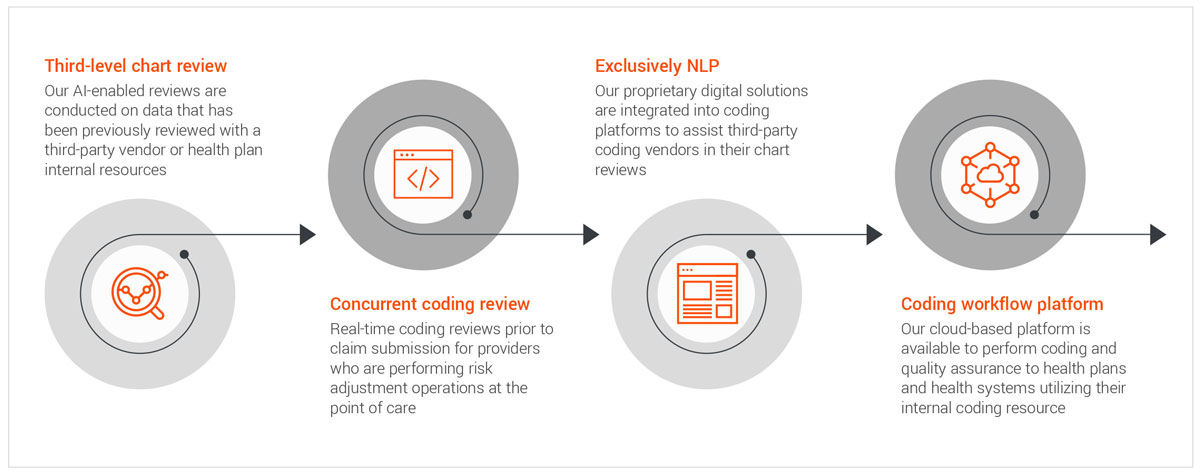 Third-level chart review
Our AI-enabled reviews are conducted on data that has been previously reviewed with a third-party vendor or health plan internal resources

Concurrent coding review
Real-time coding reviews prior to claim submission for providers who are performing risk adjustment operations at the point of care

Exclusively NLP
Our proprietary digital solutions are integrated into coding platforms to assist third-party coding vendors in their chart reviews

Coding workflow platform
Our cloud-based platform is available to perform coding and quality assurance to health plans and health systems utilizing their internal coding resource